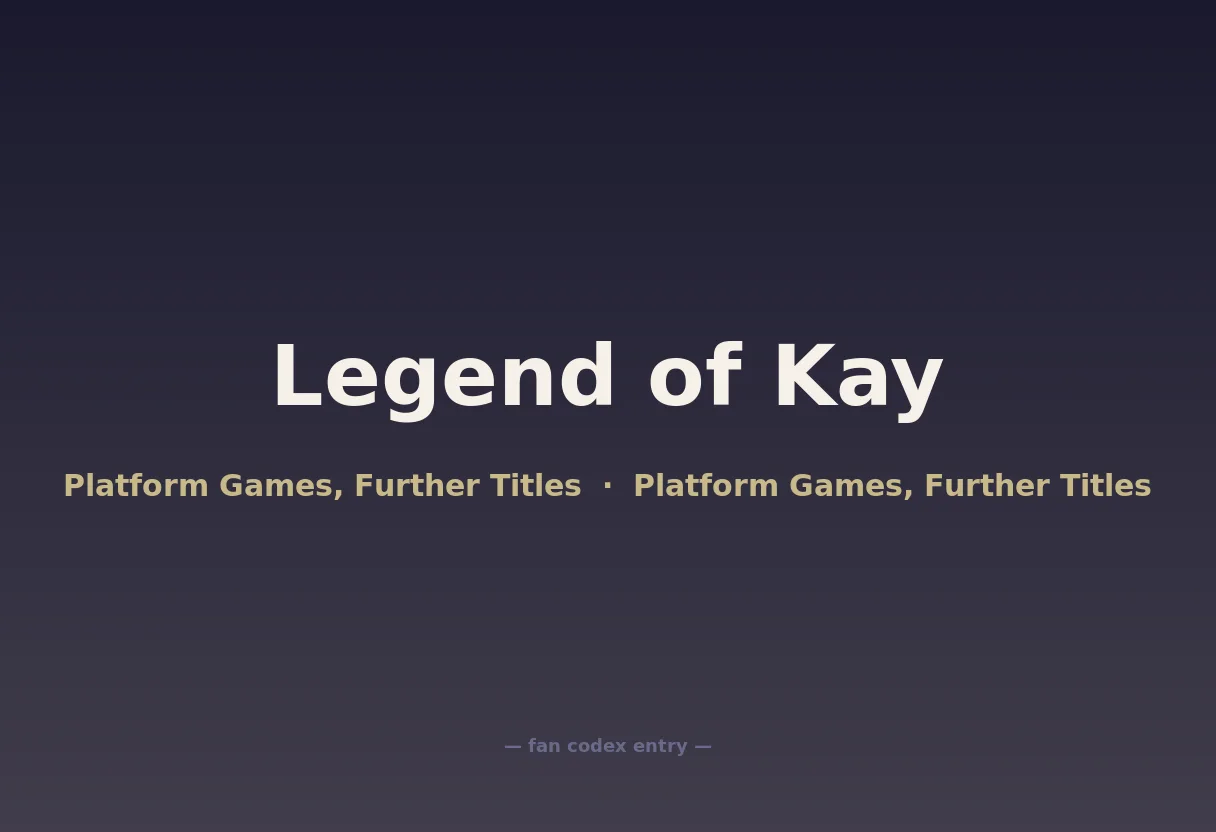 Legend of Kay

Platform Games, Further Titles · Platform Games, Further Titles

— fan codex entry —